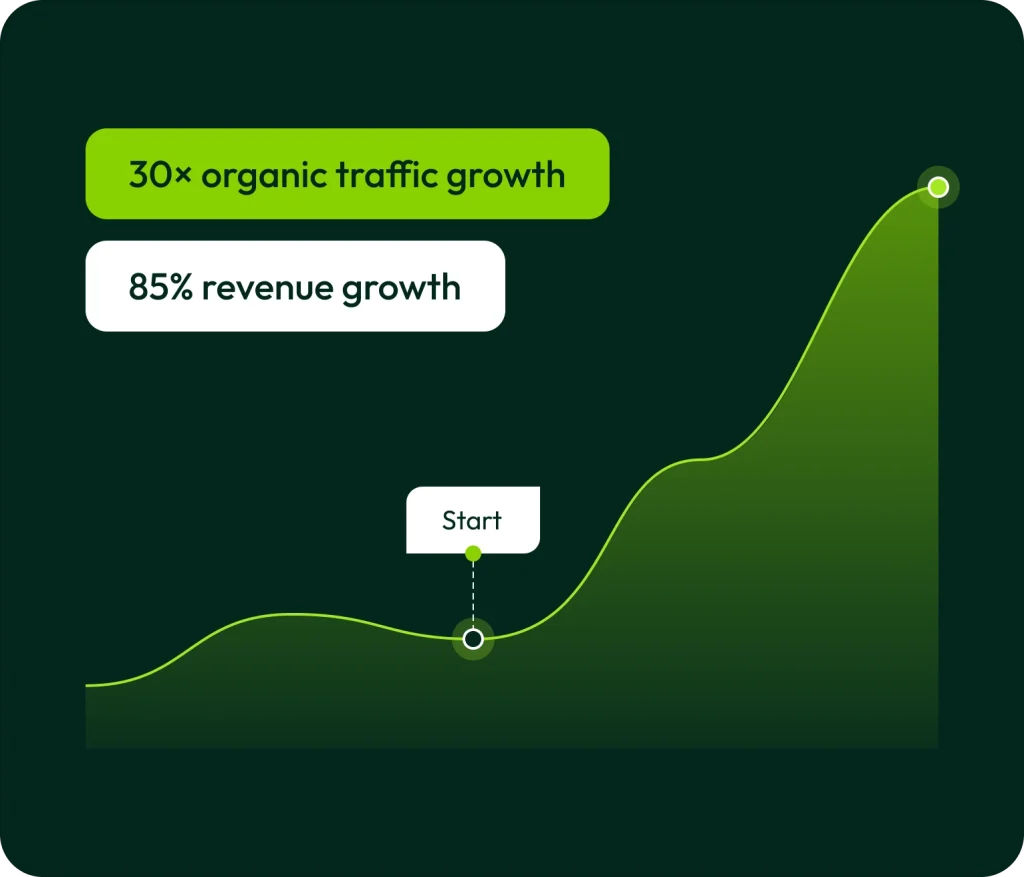 30× organic traffic growth

85% revenue growth

Start